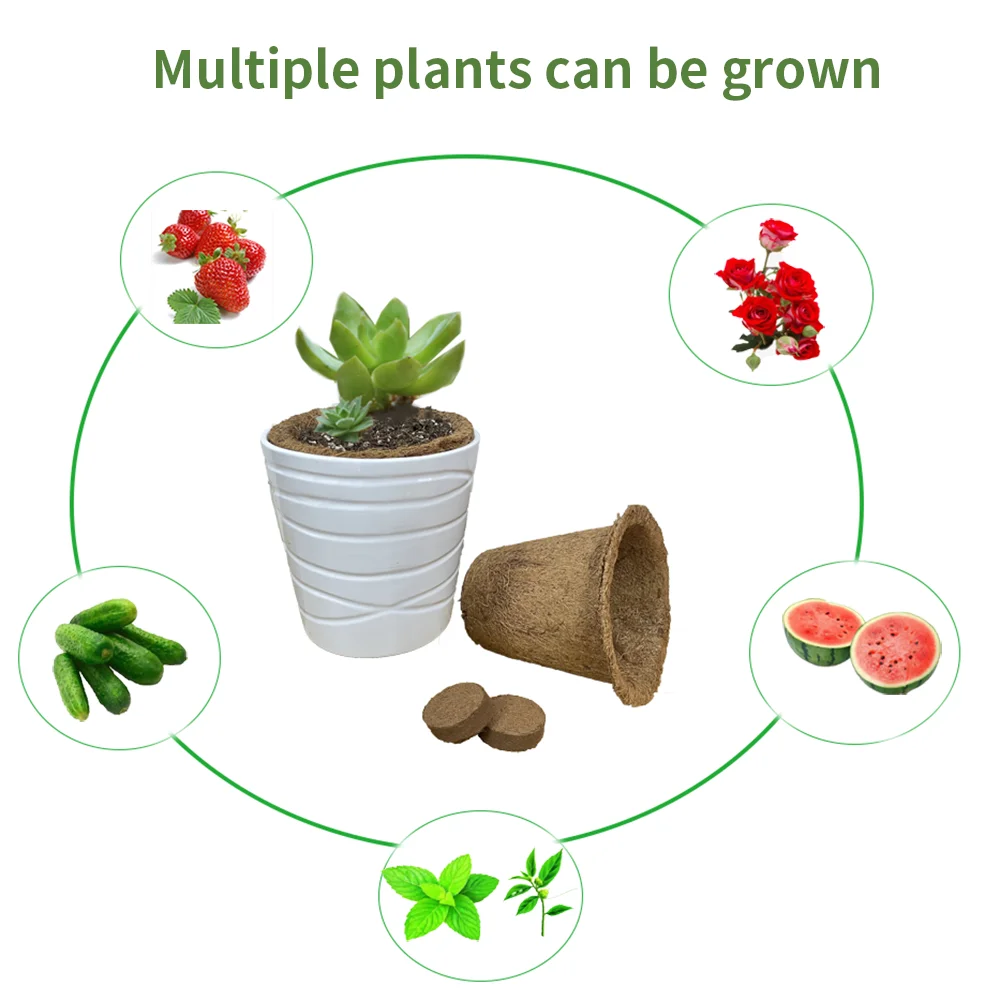 Multiple plants can be grown